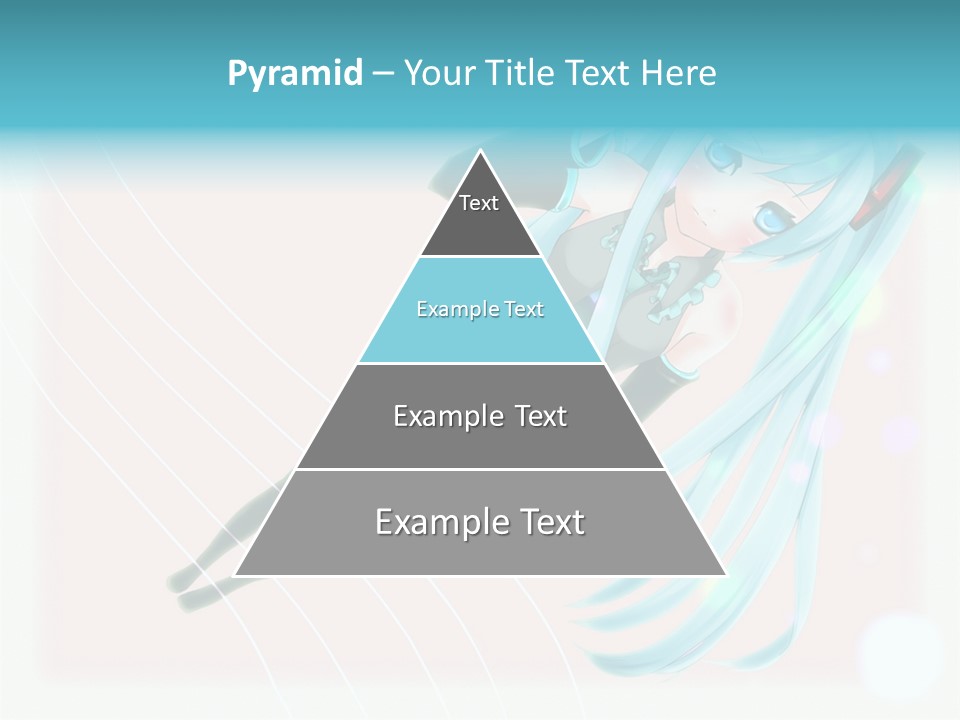 Pyramid – Your Title Text Here

Text

Example Text

Example Text

Example Text